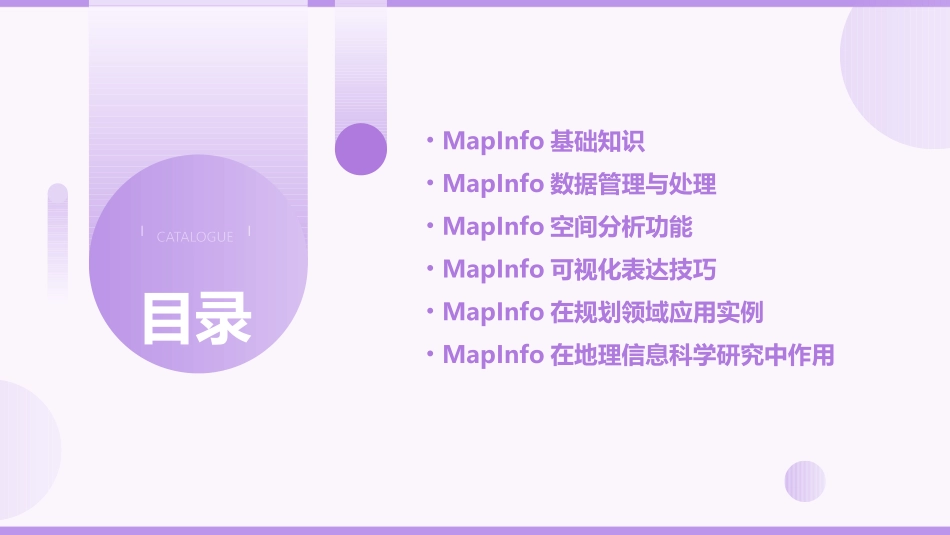 CATALOGUE

目录

• MapInfo 基础知识
• MapInfo 数据管理与处理
• MapInfo 空间分析功能
• MapInfo 可视化表达技巧
• MapInfo 在规划领域应用实例
• MapInfo 在地理信息科学研究中作用